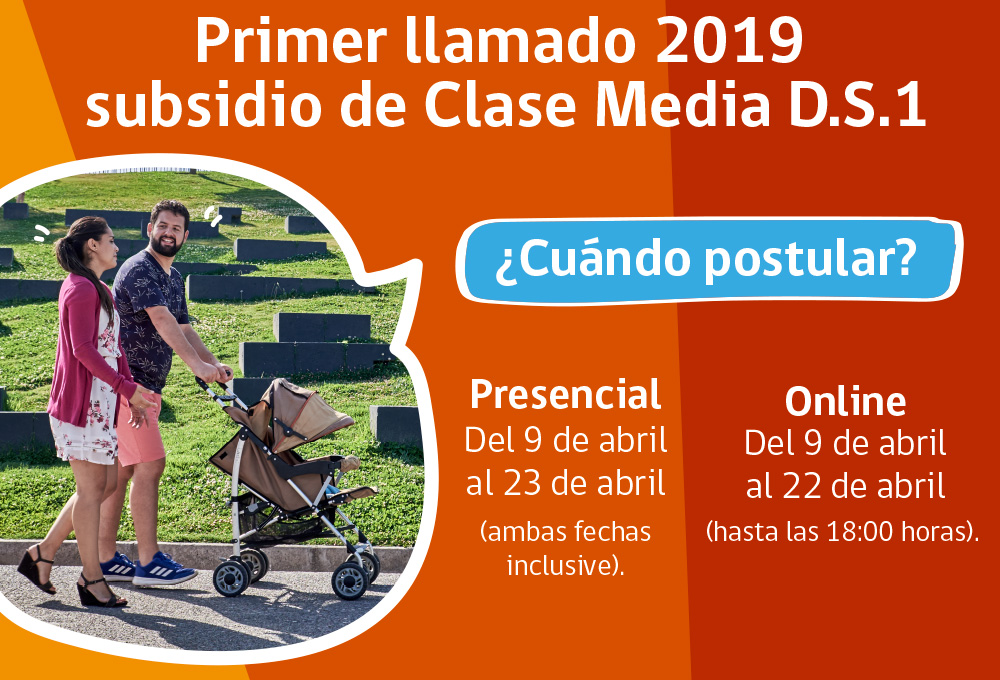 Primer llamado 2019
subsidio de Clase Media D.S.1

¿Cuándo postular?

Presencial
Del 9 de abril al 23 de abril
(ambas fechas inclusive).

Online
Del 9 de abril al 22 de abril
(hasta las 18:00 horas).